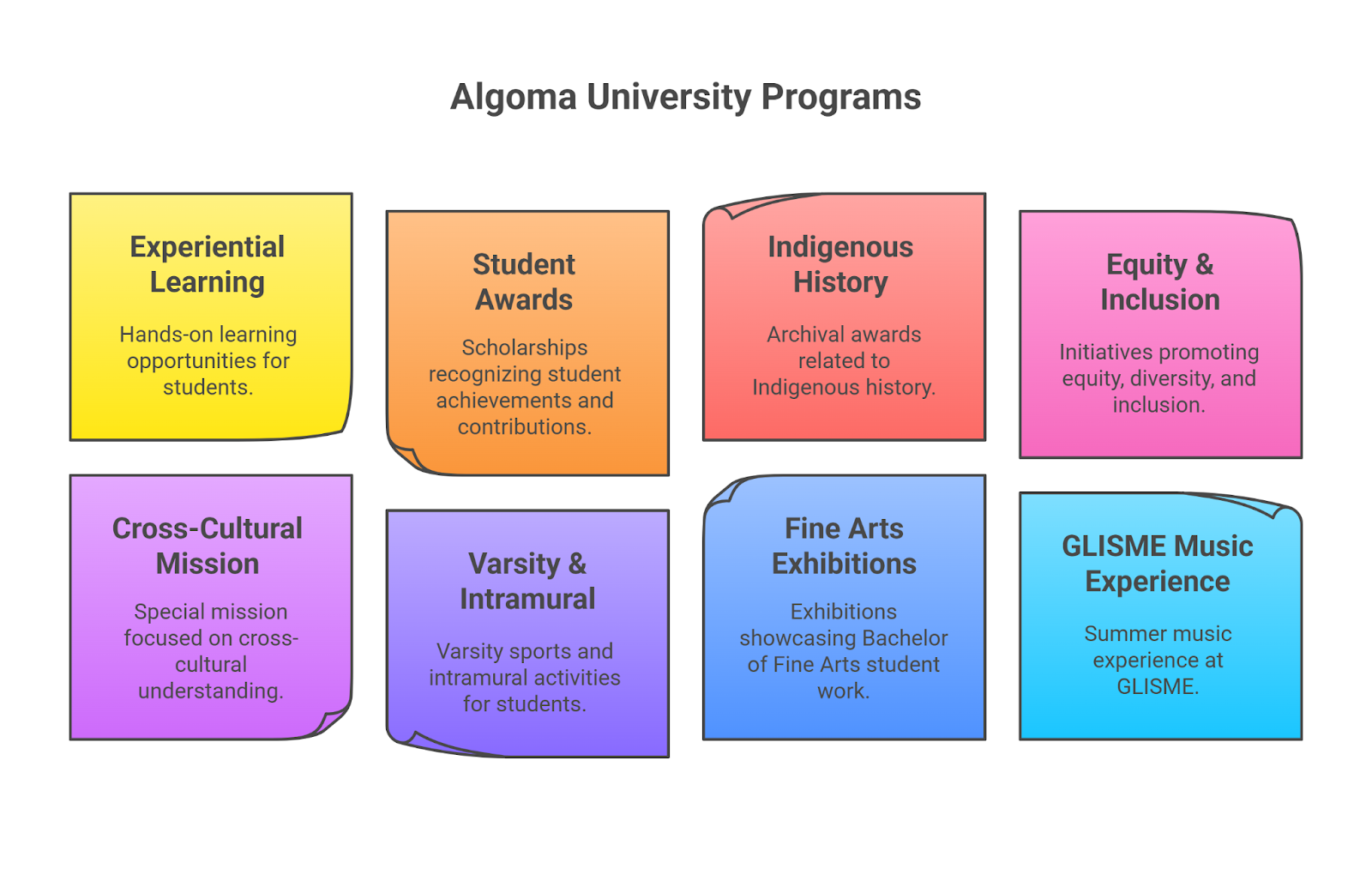 Algoma University Programs

Experiential Learning

Hands-on learning opportunities for students.

Student Awards

Scholarships recognizing student achievements and contributions.

Indigenous History

Archival awards related to Indigenous history.

Equity & Inclusion

Initiatives promoting equity, diversity, and inclusion.

Cross-Cultural Mission

Special mission focused on cross-cultural understanding.

Varsity & Intramural

Varsity sports and intramural activities for students.

Fine Arts Exhibitions

Exhibitions showcasing Bachelor of Fine Arts student work.

GLISME Music Experience

Summer music experience at GLISME.